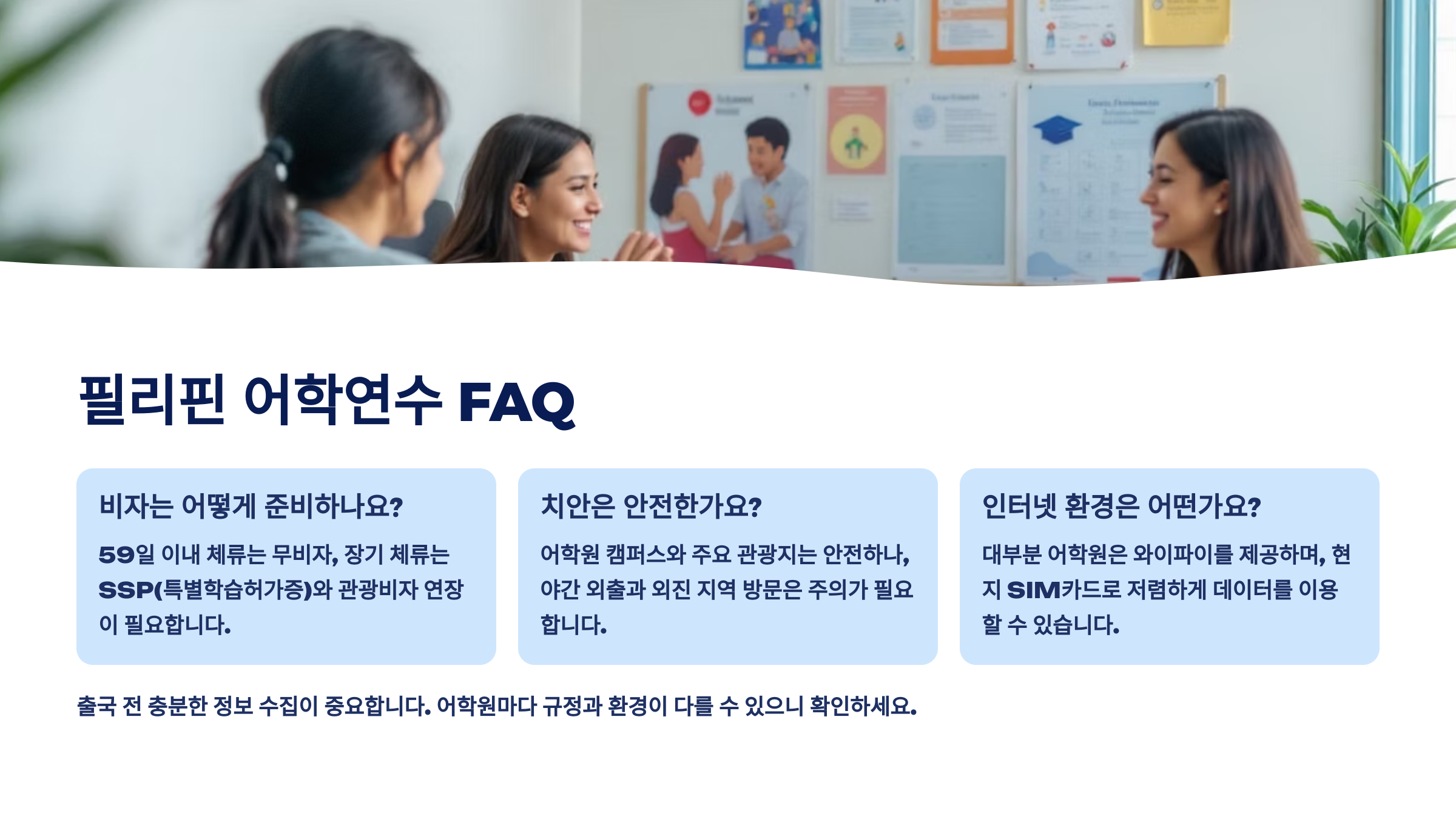 필리핀 어학연수 FAQ

비자는 어떻게 준비하나요?

59일 이내 체류는 무비자, 장기 체류는 SSP(특별학습허가증)와 관광비자 연장이 필요합니다.

치안은 안전한가요?

어학원 캠퍼스와 주요 관광지는 안전하나, 야간 외출과 외진 지역 방문은 주의가 필요합니다.

인터넷 환경은 어떤가요?

대부분 어학원은 와이파이를 제공하며, 현지 SIM카드로 저렴하게 데이터를 이용할 수 있습니다.

출국 전 충분한 정보 수집이 중요합니다. 어학원마다 규정과 환경이 다를 수 있으니 확인하세요.